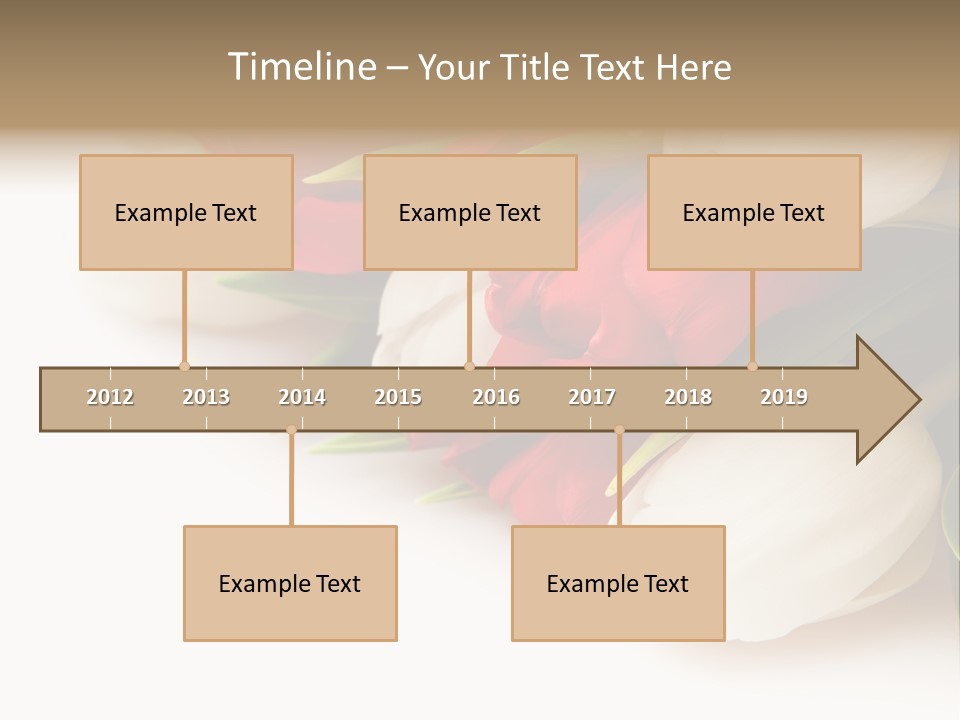 Timeline – Your Title Text Here

Example Text

Example Text

Example Text

2012 2013 2014 2015 2016 2017 2018 2019

Example Text

Example Text